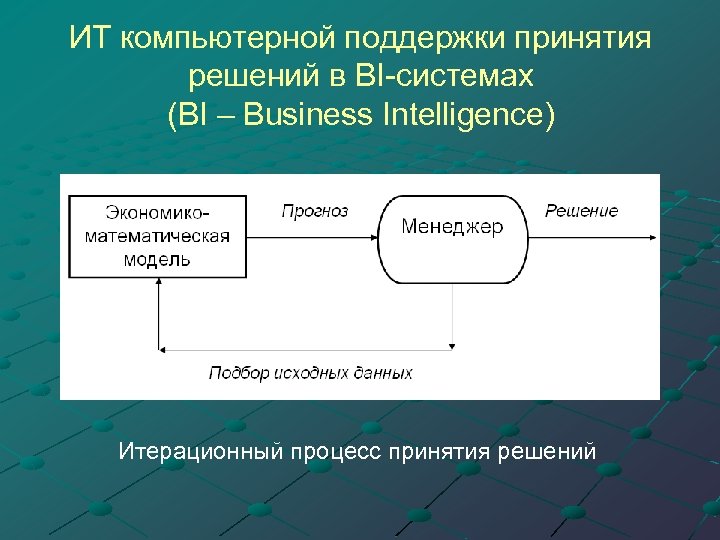 ИТ компьютерной поддержки принятия решений в BI-системах
(BI – Business Intelligence)

Экономико-математическая модель

Прогноз

Менеджер

Решение

Подбор исходных данных

Итерационный процесс принятия решений